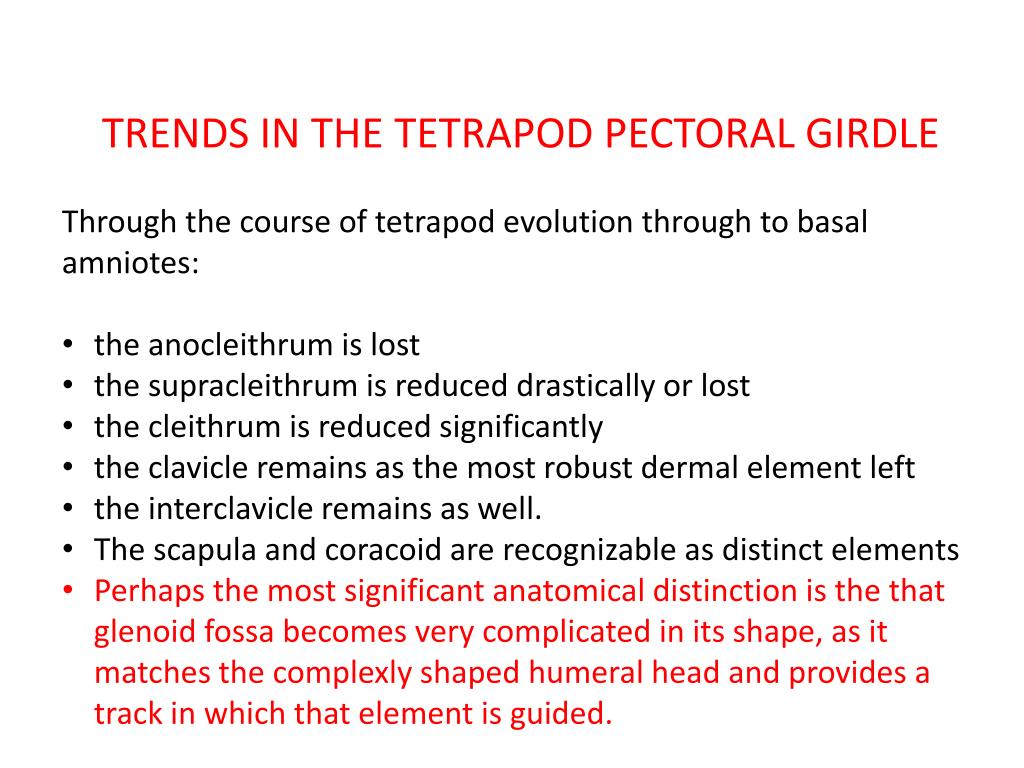 TRENDS IN THE TETRAPOD PECTORAL GIRDLE

Through the course of tetrapod evolution through to basal amniotes:

• the anocleithrum is lost
• the supracleithrum is reduced drastically or lost
• the cleithrum is reduced significantly
• the clavicle remains as the most robust dermal element left
• the interclavicle remains as well.
• The scapula and coracoid are recognizable as distinct elements
• Perhaps the most significant anatomical distinction is the that glenoid fossa becomes very complicated in its shape, as it matches the complexly shaped humeral head and provides a track in which that element is guided.